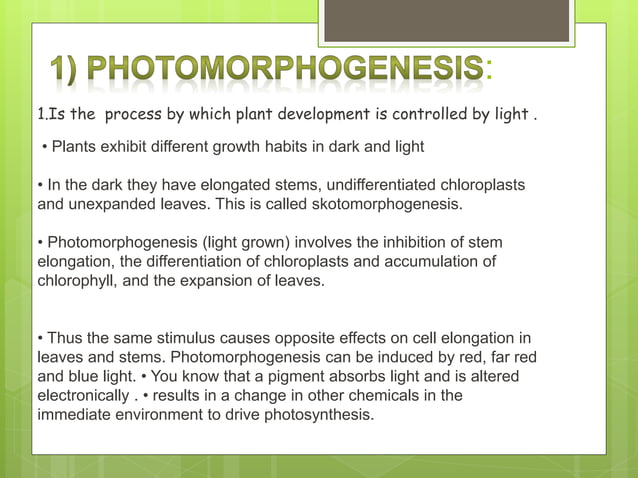 1) PHOTOMORPHOGENESIS:

1.Is the process by which plant development is controlled by light .

• Plants exhibit different growth habits in dark and light

• In the dark they have elongated stems, undifferentiated chloroplasts and unexpanded leaves. This is called skotomorphogenesis.

• Photomorphogenesis (light grown) involves the inhibition of stem elongation, the differentiation of chloroplasts and accumulation of chlorophyll, and the expansion of leaves.

• Thus the same stimulus causes opposite effects on cell elongation in leaves and stems. Photomorphogenesis can be induced by red, far red and blue light. • You know that a pigment absorbs light and is altered electronically . • results in a change in other chemicals in the immediate environment to drive photosynthesis.